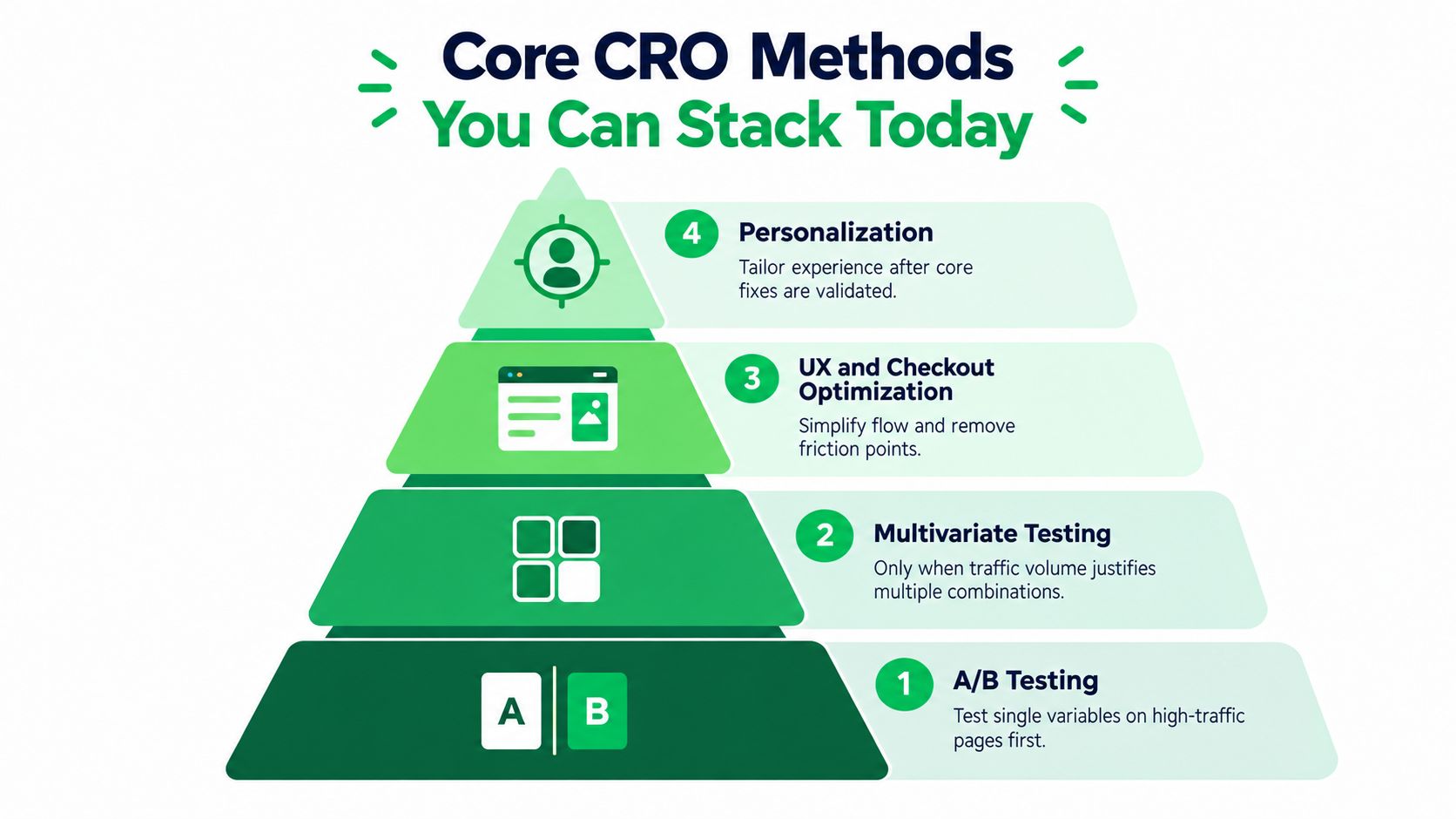 Core CRO Methods
You Can Stack Today

4 Personalization
Tailor experience after core fixes are validated.

3 UX and Checkout Optimization
Simplify flow and remove friction points.

2 Multivariate Testing
Only when traffic volume justifies multiple combinations.

A B

1 A/B Testing
Test single variables on high-traffic pages first.